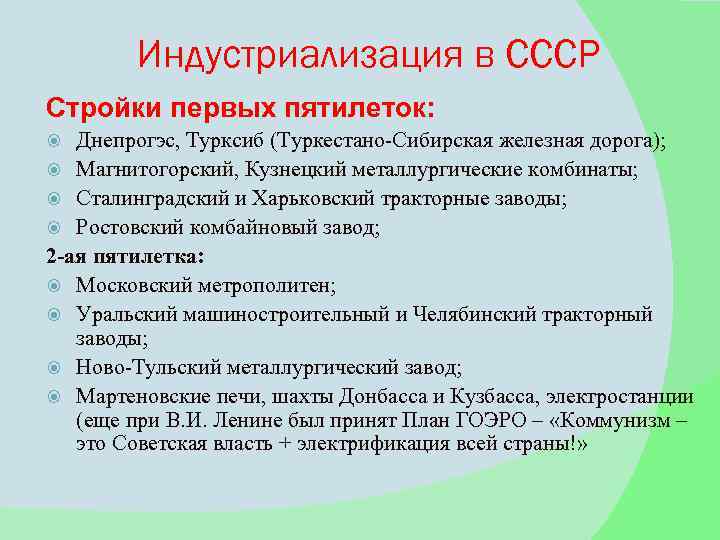 Индустриализация в СССР

Стройки первых пятилеток:

Днепрогэс, Турксиб (Туркестано-Сибирская железная дорога);

Магнитогорский, Кузнецкий металлургические комбинаты;

Сталинградский и Харьковский тракторные заводы;

Ростовский комбайновый завод;

2-ая пятилетка:

Московский метрополитен;

Уральский машиностроительный и Челябинский тракторный заводы;

Ново-Тульский металлургический завод;

Мартеновские печи, шахты Донбасса и Кузбасса, электростанции (еще при В.И. Ленине был принят План ГОЭРО – «Коммунизм – это Советская власть + электрификация всей страны!»